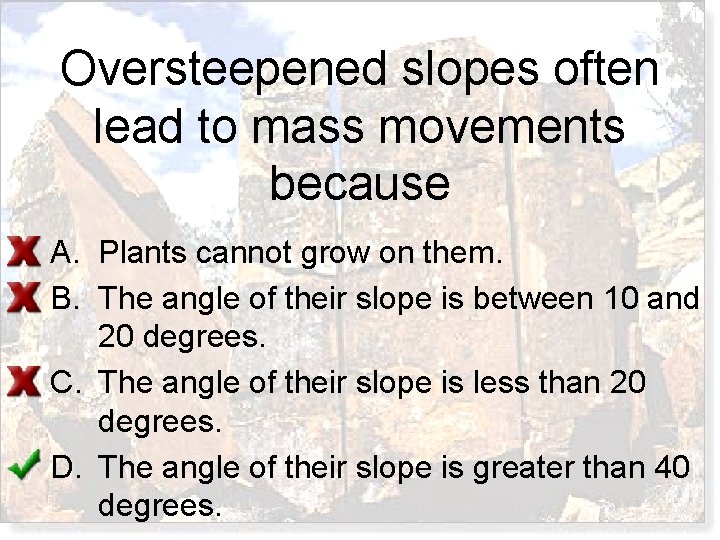 Oversteepened slopes often lead to mass movements because

A. Plants cannot grow on them.

B. The angle of their slope is between 10 and 20 degrees.

C. The angle of their slope is less than 20 degrees.

D. The angle of their slope is greater than 40 degrees.